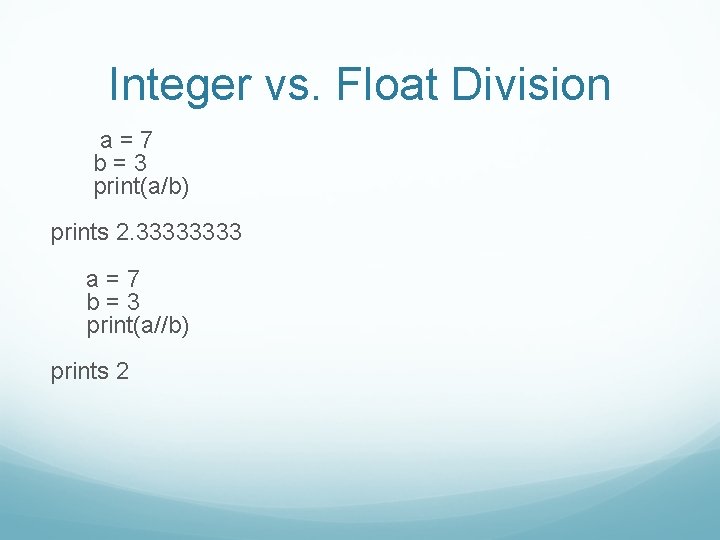 Integer vs. Float Division

a = 7
b = 3
print(a/b)

prints 2.33333333

a = 7
b = 3
print(a//b)

prints 2